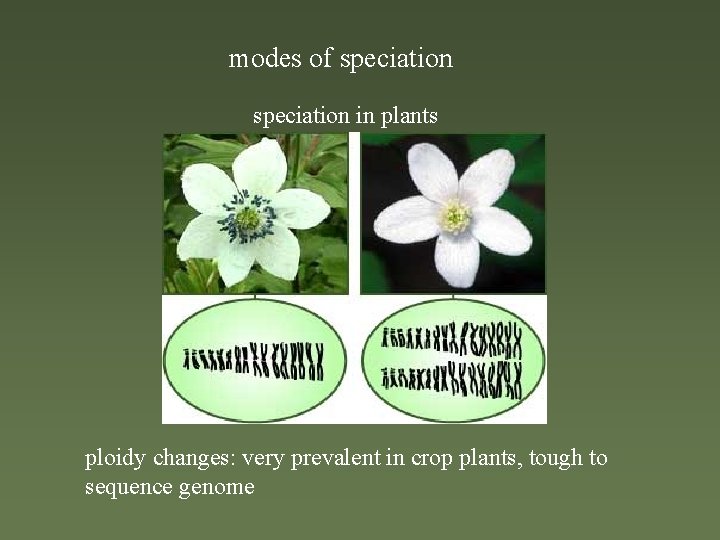 modes of speciation

speciation in plants

ploidy changes: very prevalent in crop plants, tough to sequence genome